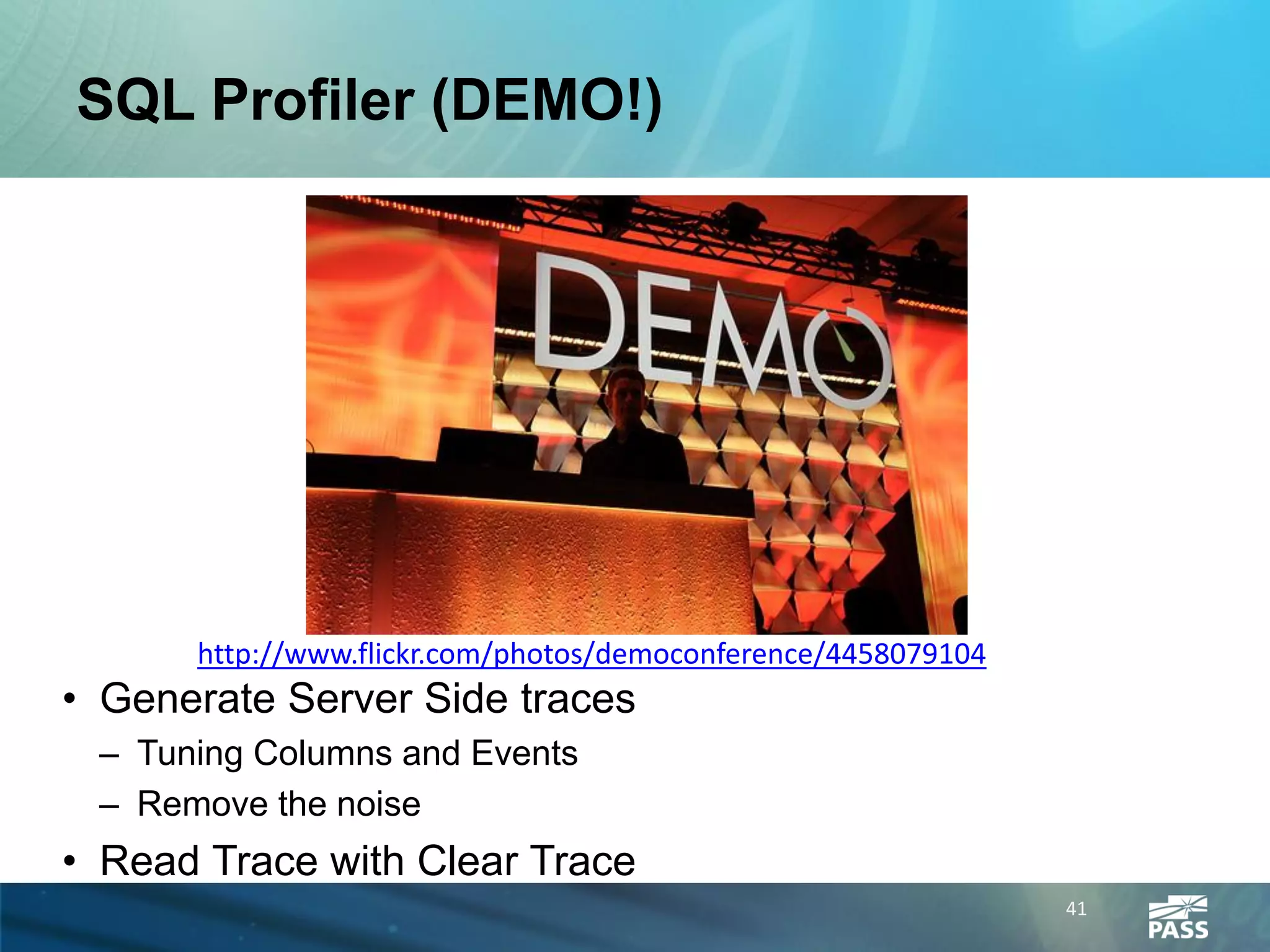 SQL Profiler (DEMO!)

DEMO

http://www.flickr.com/photos/democonference/4458079104

• Generate Server Side traces
– Tuning Columns and Events
– Remove the noise
• Read Trace with Clear Trace

41

PASS